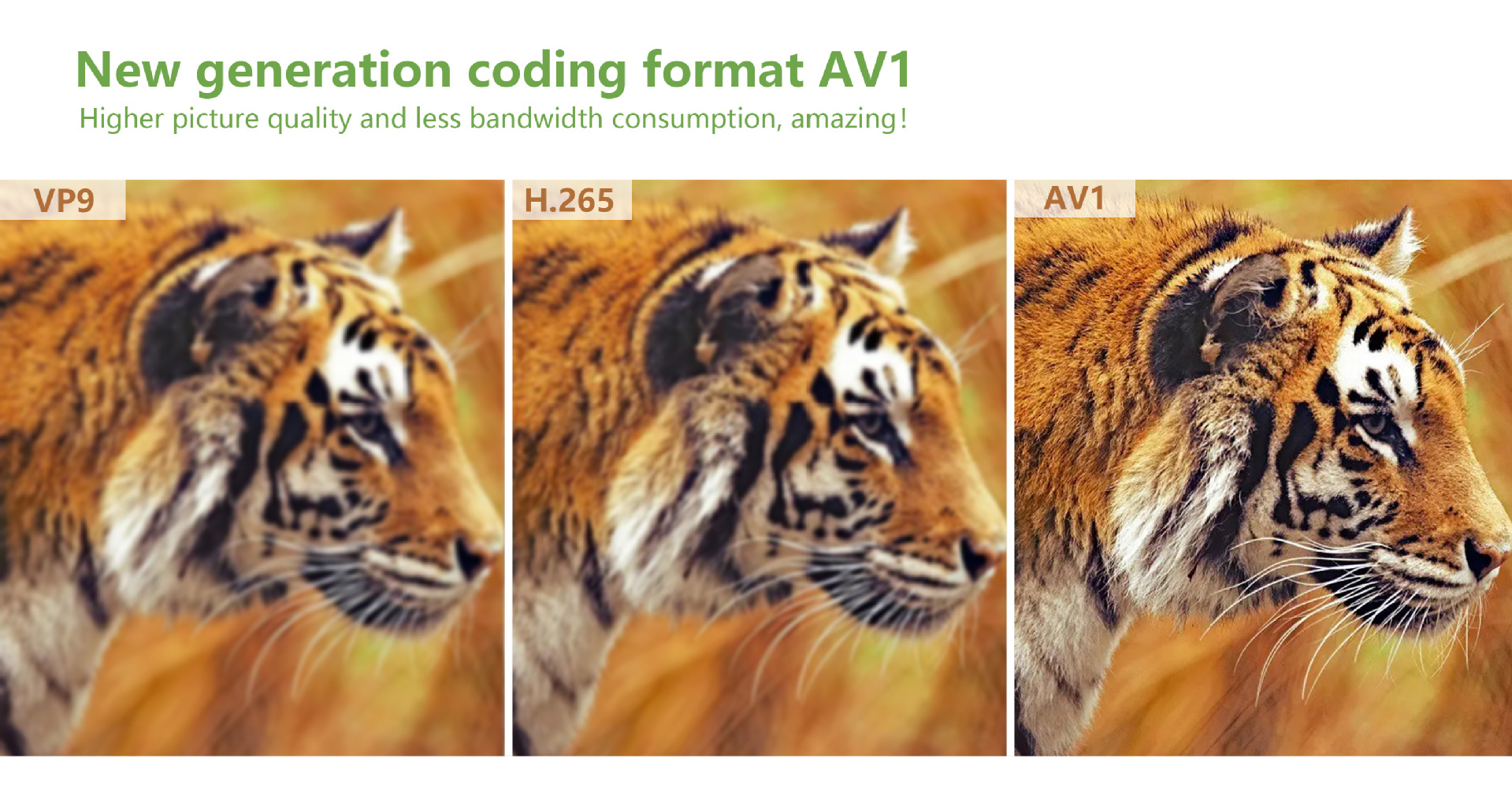 New generation coding format AV1
Higher picture quality and less bandwidth consumption, amazing!

VP9

H.265

AV1